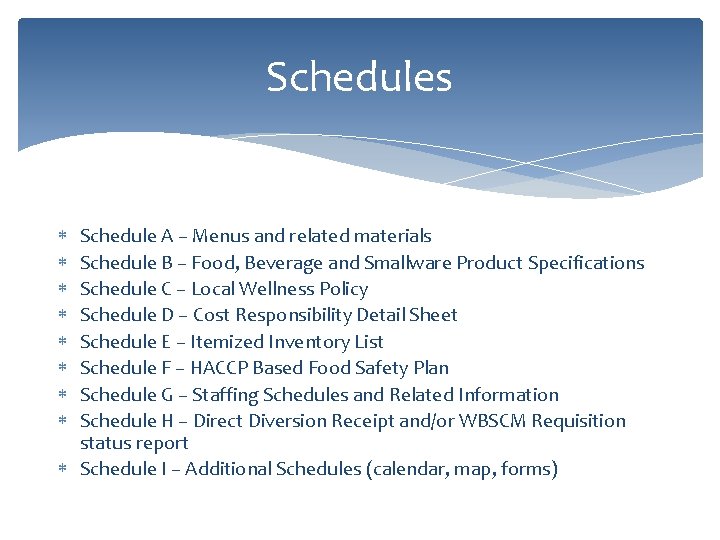 Schedules

* Schedule A – Menus and related materials
* Schedule B – Food, Beverage and Smallware Product Specifications
* Schedule C – Local Wellness Policy
* Schedule D – Cost Responsibility Detail Sheet
* Schedule E – Itemized Inventory List
* Schedule F – HACCP Based Food Safety Plan
* Schedule G – Staffing Schedules and Related Information
* Schedule H – Direct Diversion Receipt and/or WBSCM Requisition status report
* Schedule I – Additional Schedules (calendar, map, forms)